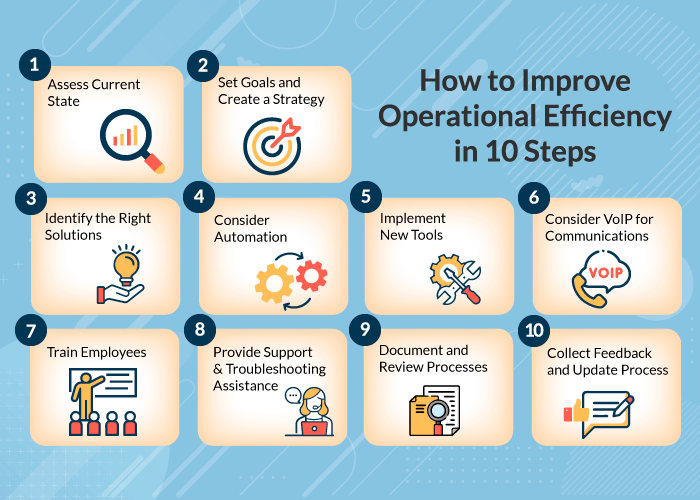 How to Improve Operational Efficiency in 10 Steps

1
Assess Current State

2
Set Goals and Create a Strategy

3
Identify the Right Solutions

4
Consider Automation

5
Implement New Tools

6
Consider VoIP for Communications

VOIP

7
Train Employees

8
Provide Support & Troubleshooting Assistance

9
Document and Review Processes

10
Collect Feedback and Update Process